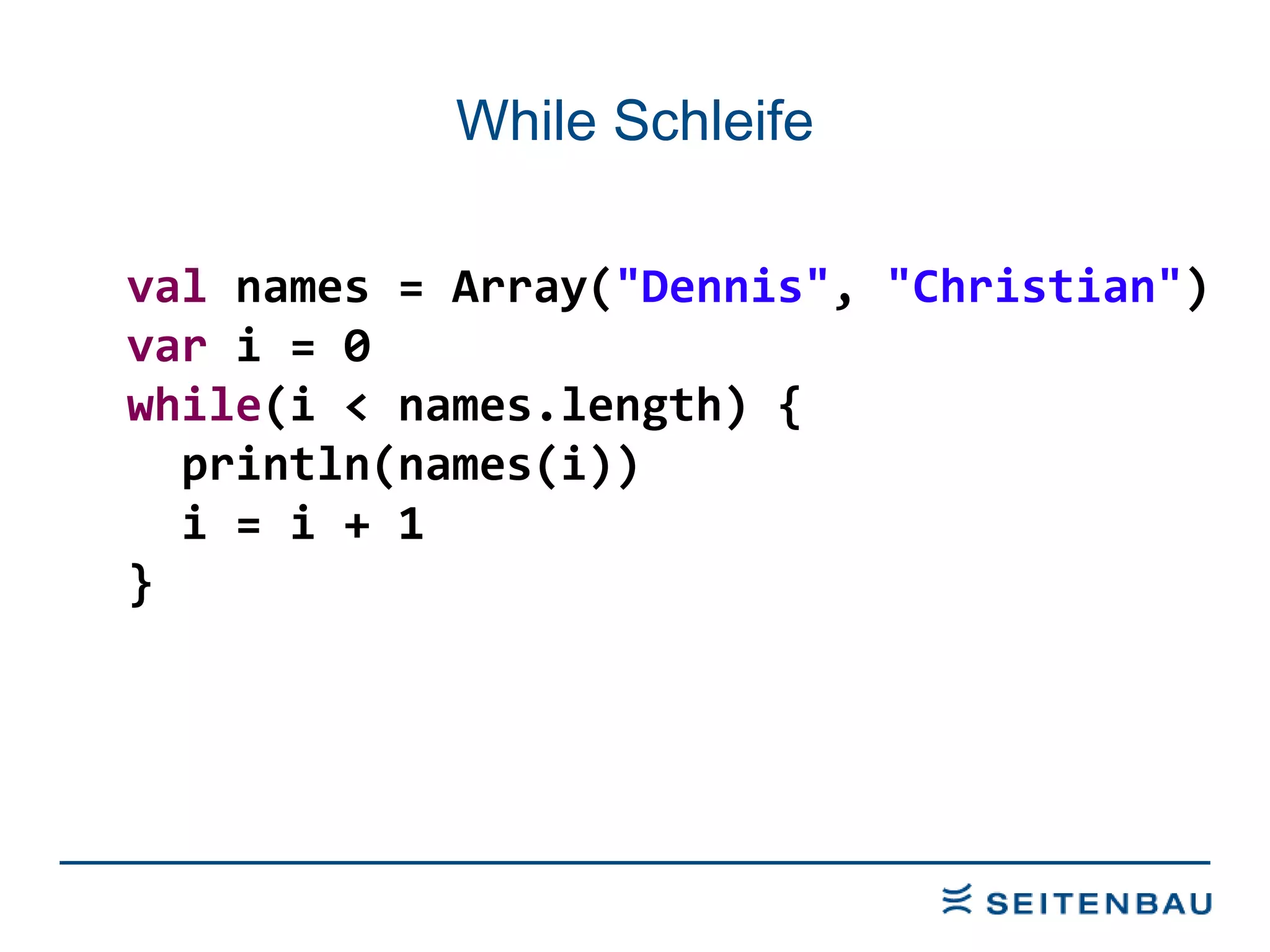 While Schleife

val names = Array("Dennis", "Christian")
var i = 0
while(i < names.length) {
  println(names(i))
  i = i + 1
}

SEITENBAU